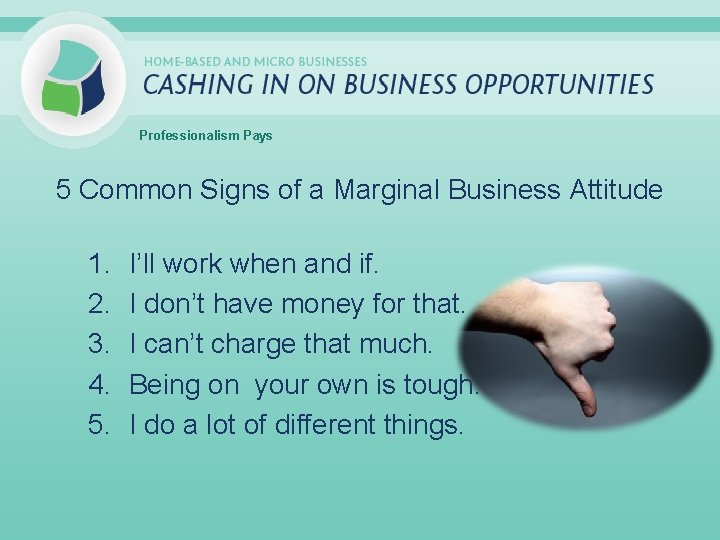 HOME-BASED AND MICRO BUSINESSES
CASHING IN ON BUSINESS OPPORTUNITIES

Professionalism Pays

5 Common Signs of a Marginal Business Attitude

1. I'll work when and if.
2. I don't have money for that.
3. I can't charge that much.
4. Being on your own is tough.
5. I do a lot of different things.